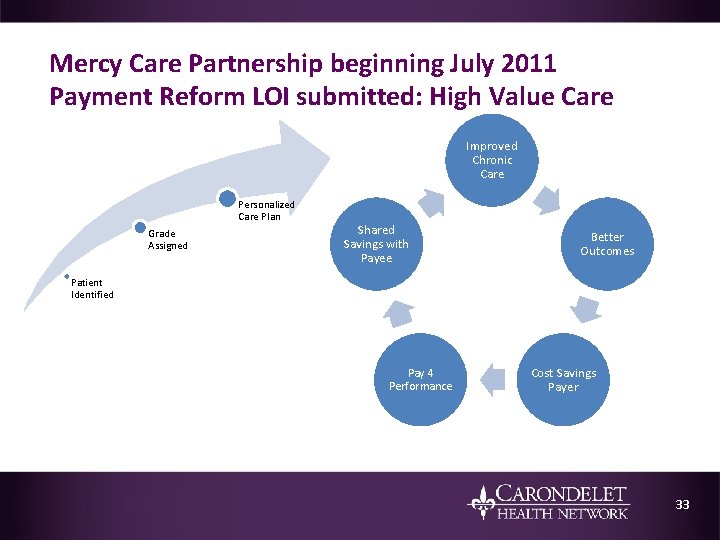 Mercy Care Partnership beginning July 2011
Payment Reform LOI submitted: High Value Care

Patient Identified

Grade Assigned

Personalized Care Plan

Improved Chronic Care

Better Outcomes

Cost Savings Payer

Pay 4 Performance

Shared Savings with Payee

CARONDELET HEALTH NETWORK

33